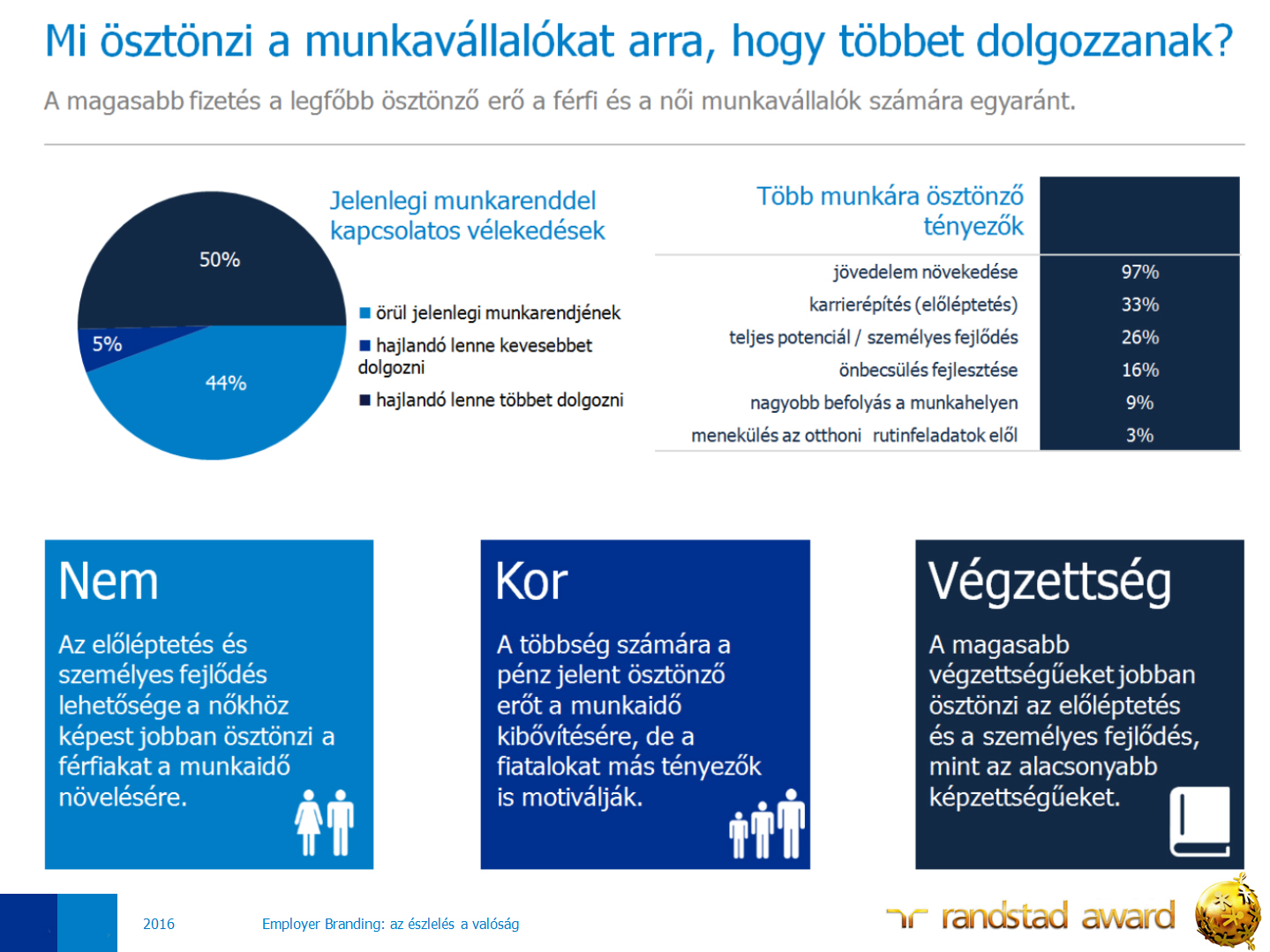 Mi ösztönzi a munkavállalókat arra, hogy többet dolgozzanak?

A magasabb fizetés a legfőbb ösztönző erő a férfi és a női munkavállalók számára egyaránt.

Jelenlegi munkarenddel kapcsolatos vélekedések

50%

5%

44%

örül jelenlegi munkarendjének

hajlandó lenne kevesebbet dolgozni

hajlandó lenne többet dolgozni

| Több munkára ösztönző tényezők | |
|---|---|
| jövedelem növekedése | 97% |
| karrierépítés (előléptetés) | 33% |
| teljes potenciál / személyes fejlődés | 26% |
| önbecsülés fejlesztése | 16% |
| nagyobb befolyás a munkahelyen | 9% |
| menekülés az otthoni rutinfeladatok elől | 3% |

Nem

Az előléptetés és személyes fejlődés lehetősége a nőkhöz képest jobban ösztönzi a férfiakat a munkaidő növelésére.

Kor

A többség számára a pénz jelent ösztönző erőt a munkaidő kibővítésére, de a fiatalokat más tényezők is motiválják.

Végzettség

A magasabb végzettségűeket jobban ösztönzi az előléptetés és a személyes fejlődés, mint az alacsonyabb képzettségűeket.

2016

Employer Branding: az észlelés a valóság

randstad award